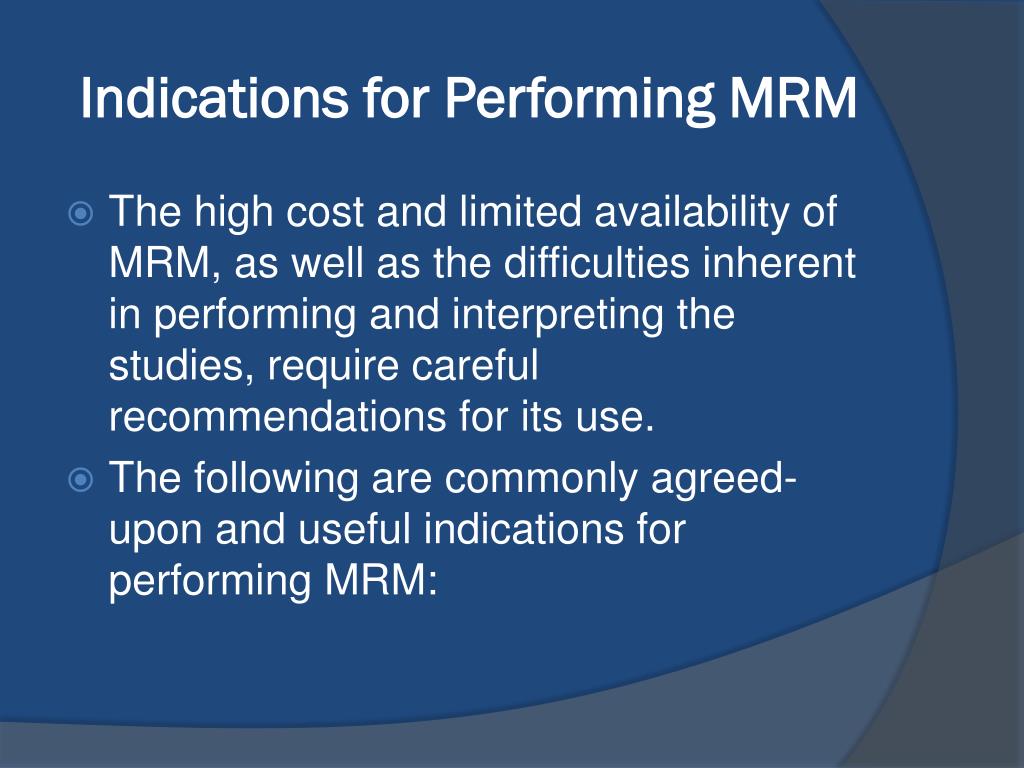 Indications for Performing MRM

The high cost and limited availability of MRM, as well as the difficulties inherent in performing and interpreting the studies, require careful recommendations for its use.

The following are commonly agreed-upon and useful indications for performing MRM: